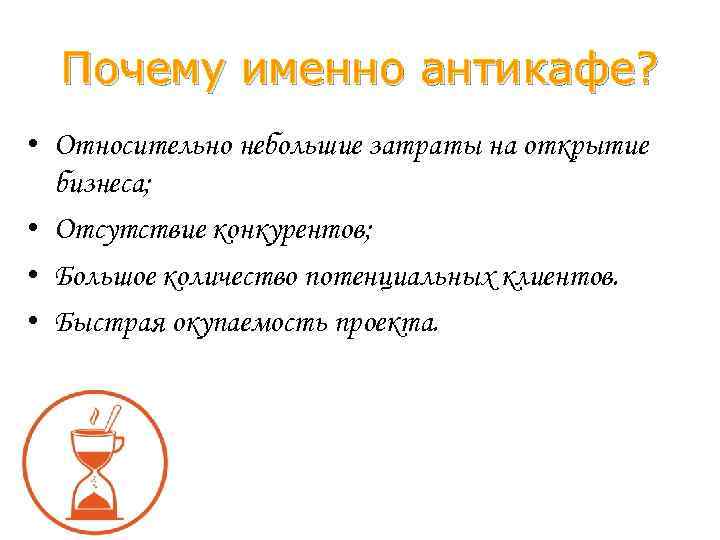 Почему именно антикафе?

• Относительно небольшие затраты на открытие бизнеса;
• Отсутствие конкурентов;
• Большое количество потенциальных клиентов.
• Быстрая окупаемость проекта.